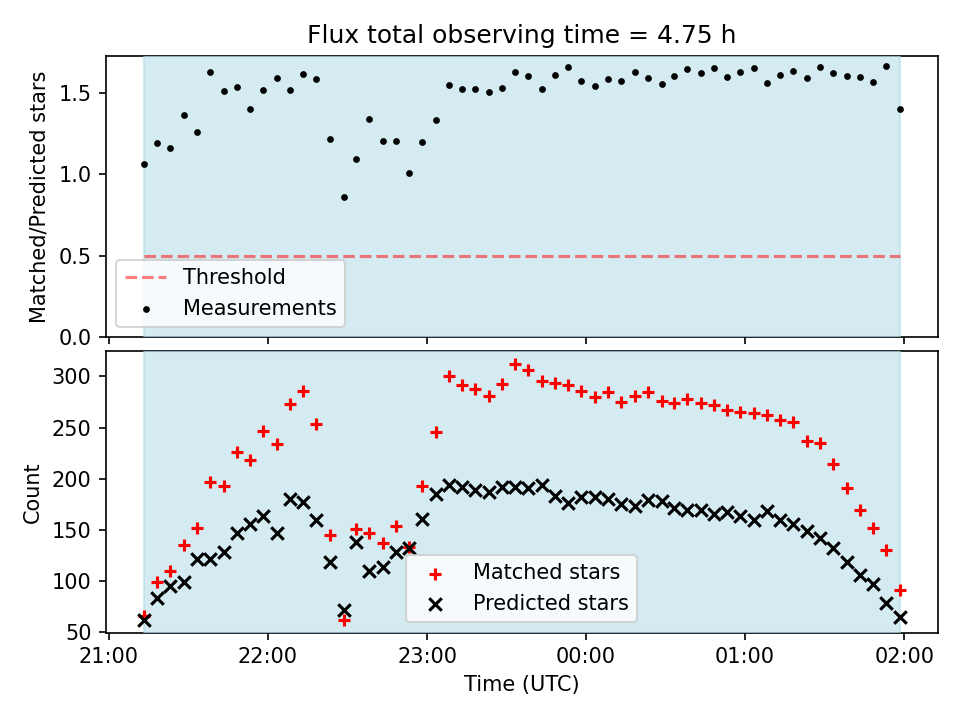 Flux total observing time = 4.75 h

Matched/Predicted stars

1.5
1.0
0.5
0.0

Threshold
Measurements

Count

300
250
200
150
100
50

Matched stars
Predicted stars

21:00
22:00
23:00
00:00
01:00
02:00

Time (UTC)